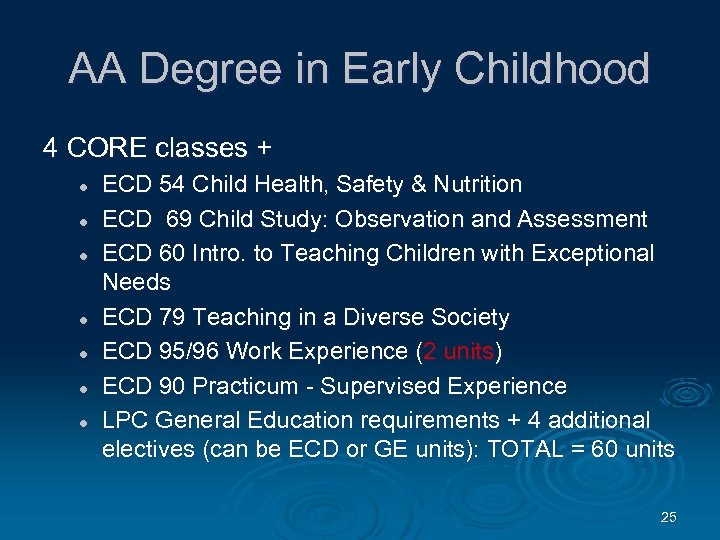 AA Degree in Early Childhood

4 CORE classes +

- ECD 54 Child Health, Safety & Nutrition
- ECD 69 Child Study: Observation and Assessment
- ECD 60 Intro. to Teaching Children with Exceptional Needs
- ECD 79 Teaching in a Diverse Society
- ECD 95/96 Work Experience (2 units)
- ECD 90 Practicum - Supervised Experience
- LPC General Education requirements + 4 additional electives (can be ECD or GE units): TOTAL = 60 units

25